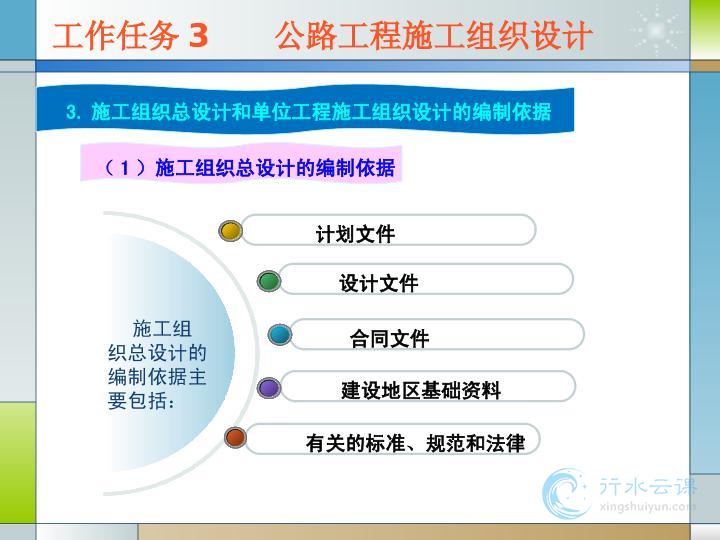 工作任务 3　　公路工程施工组织设计

3. 施工组织总设计和单位工程施工组织设计的编制依据

（1）施工组织总设计的编制依据

施工组织总设计的编制依据主要包括：

计划文件

设计文件

合同文件

建设地区基础资料

有关的标准、规范和法律

行水云课
xingshuiyun.com